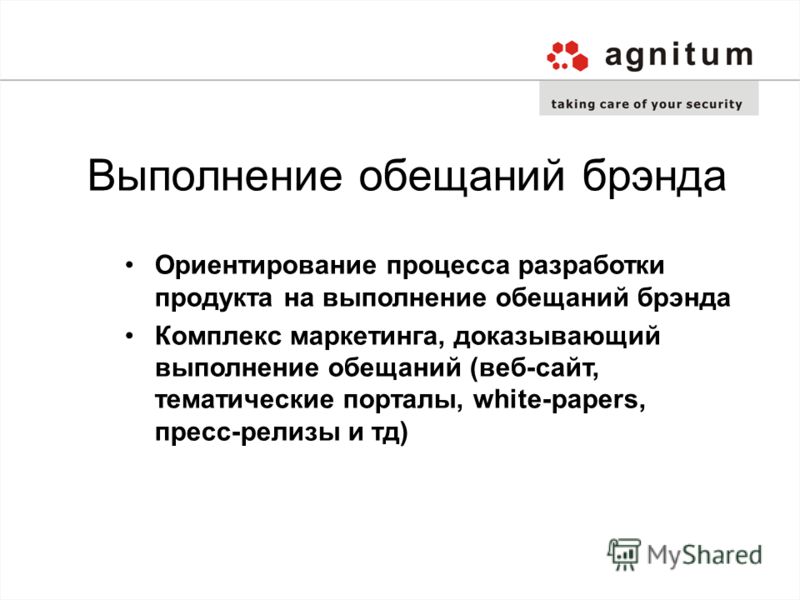 agnitum

taking care of your security

Выполнение обещаний брэнда

• Ориентирование процесса разработки продукта на выполнение обещаний брэнда

• Комплекс маркетинга, доказывающий выполнение обещаний (веб-сайт, тематические порталы, white-papers, пресс-релизы и тд)

MyShared